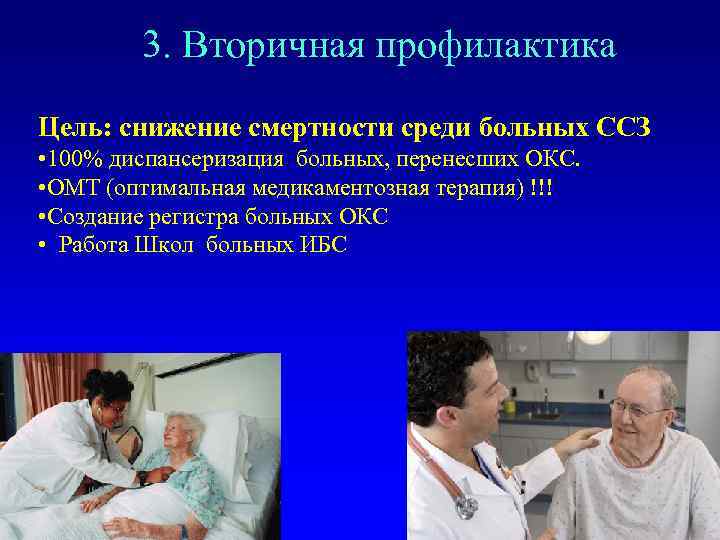 3. Вторичная профилактика

Цель: снижение смертности среди больных ССЗ
•100% диспансеризация больных, перенесших ОКС.
•ОМТ (оптимальная медикаментозная терапия) !!!
•Создание регистра больных ОКС
• Работа Школ больных ИБС